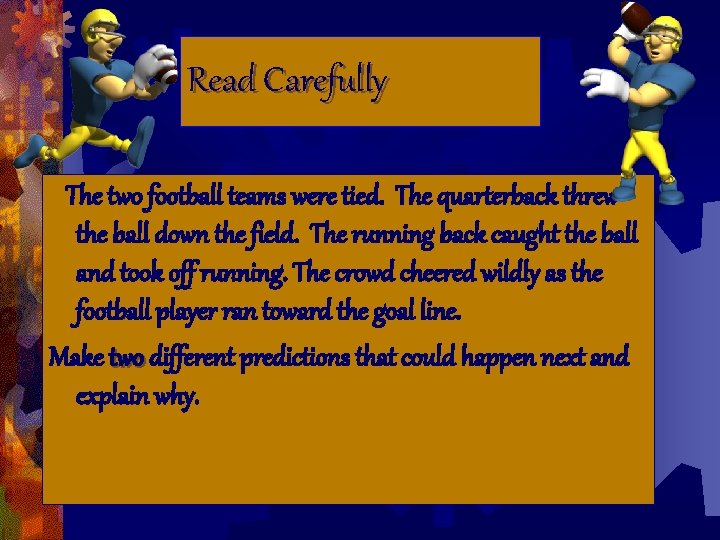 Read Carefully

The two football teams were tied. The quarterback threw the ball down the field. The running back caught the ball and took off running. The crowd cheered wildly as the football player ran toward the goal line.

Make two different predictions that could happen next and explain why.